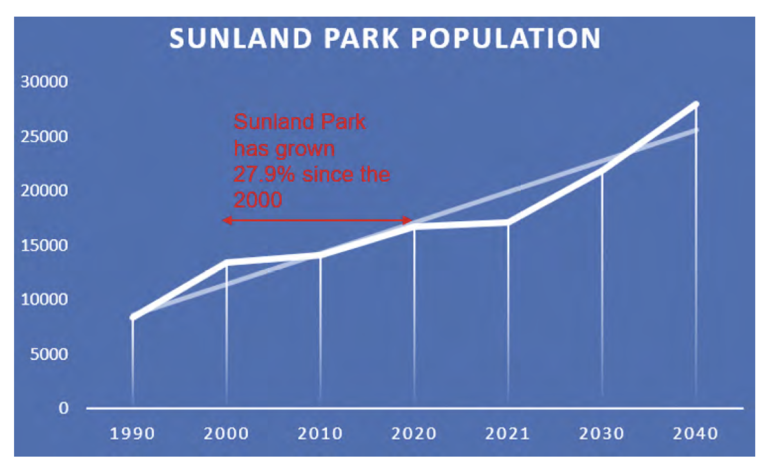 SUNLAND PARK POPULATION

30000
25000
20000
15000
10000
5000
0

Sunland Park has grown 27.9% since the 2000

1990 2000 2010 2020 2021 2030 2040